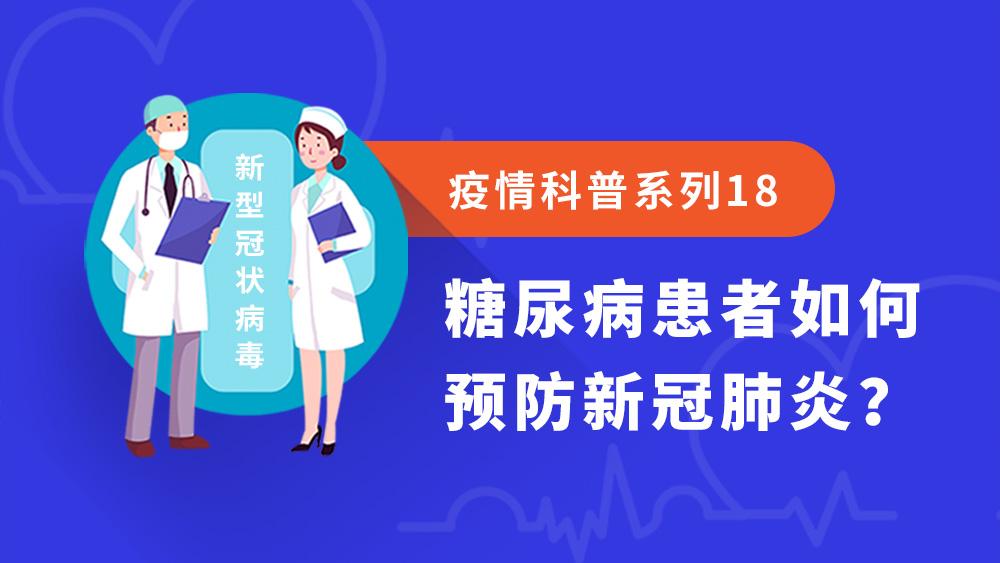 新型冠状病毒

疫情科普系列18

糖尿病患者如何预防新冠肺炎？